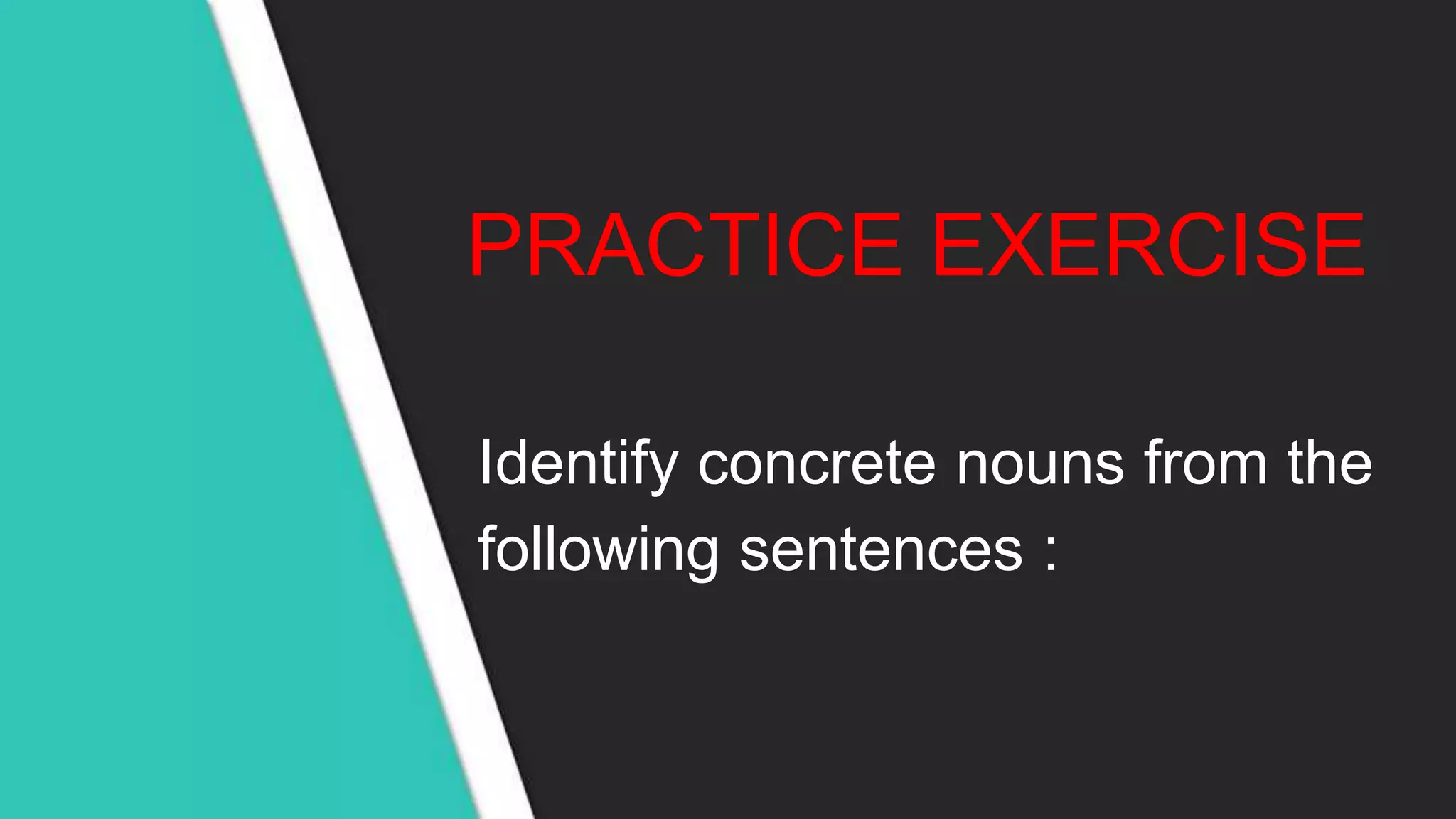 PRACTICE EXERCISE

Identify concrete nouns from the following sentences :